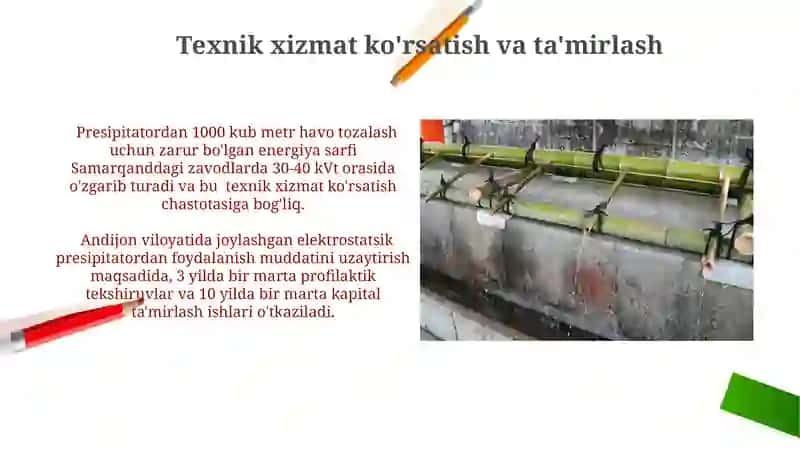 Texnik xizmat ko'rsatish va ta'mirlash

Presipitatordan 1000 kub metr havo tozalash uchun zarur bo'lgan energiya sarfi Samarqanddagi zavodlarda 30-40 kVt orasida o'zgarib turadi va bu texnik xizmat ko'rsatish chastotasiga bog'liq.

Andijon viloyatida joylashgan elektrostatsik presipitatordan foydalanish muddatini uzaytirish maqsadida, 3 yilda bir marta profilaktik tekshiruvlar va 10 yilda bir marta kapital ta'mirlash ishlari o'tkaziladi.